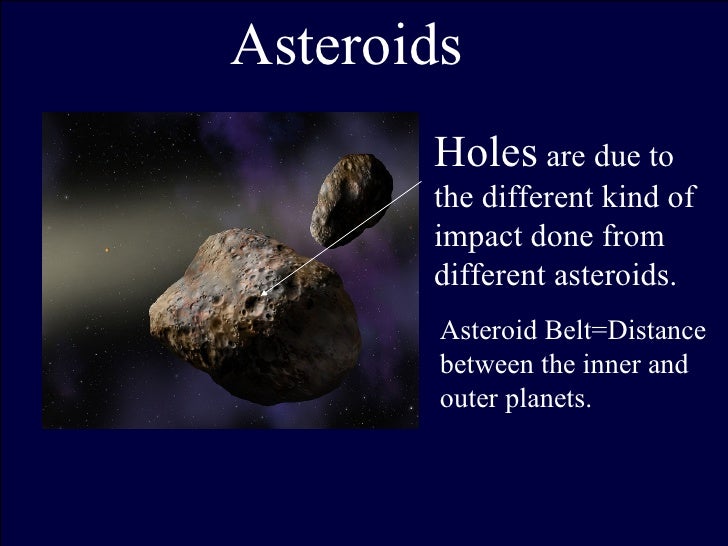 Asteroids

Holes are due to the different kind of impact done from different asteroids.

Asteroid Belt=Distance between the inner and outer planets.